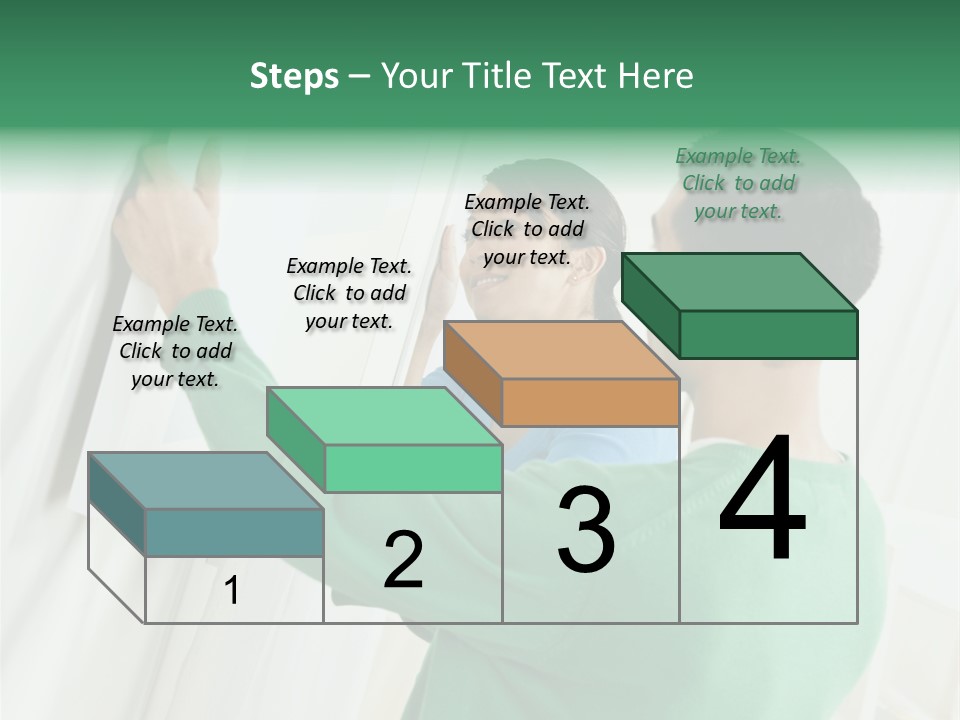 Steps – Your Title Text Here

Example Text. Click to add your text.

Example Text. Click to add your text.

Example Text. Click to add your text.

Example Text. Click to add your text.

1

2

3

4